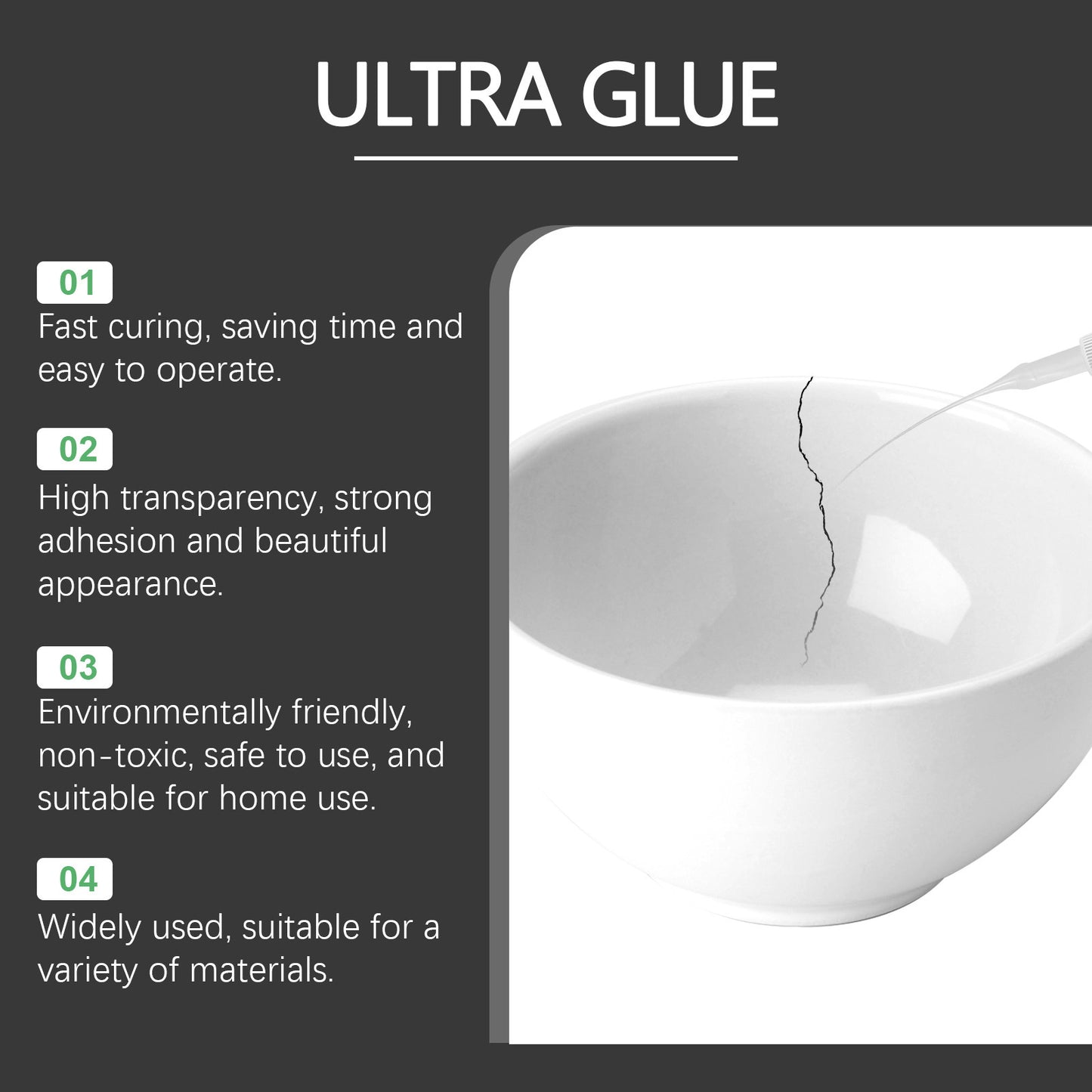 ULTRA GLUE

01
Fast curing, saving time and easy to operate.

02
High transparency, strong adhesion and beautiful appearance.

03
Environmentally friendly, non-toxic, safe to use, and suitable for home use.

04
Widely used, suitable for a variety of materials.